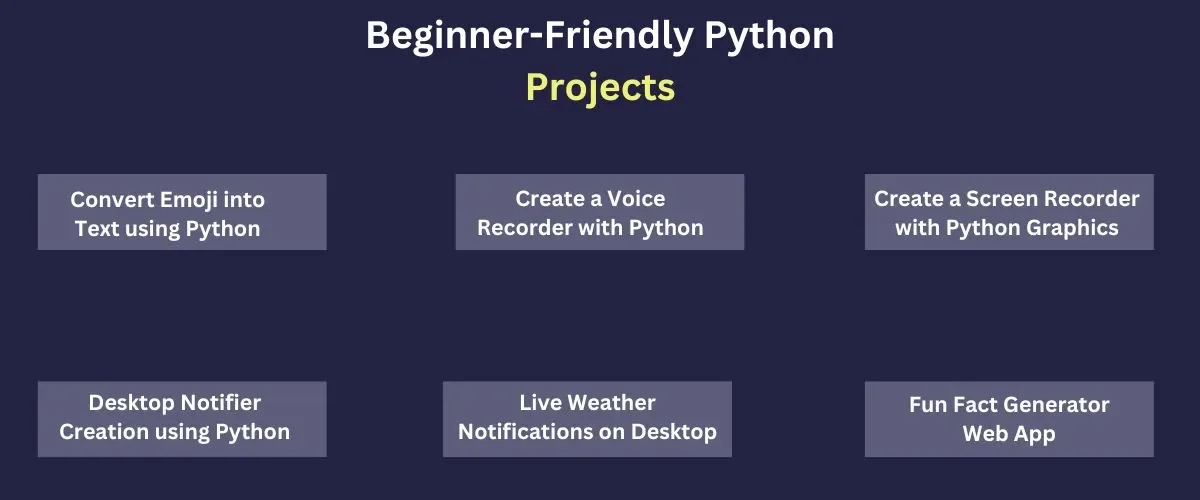 Beginner-Friendly Python
Projects

Convert Emoji into Text using Python

Create a Voice Recorder with Python

Create a Screen Recorder with Python Graphics

Desktop Notifier Creation using Python

Live Weather Notifications on Desktop

Fun Fact Generator Web App